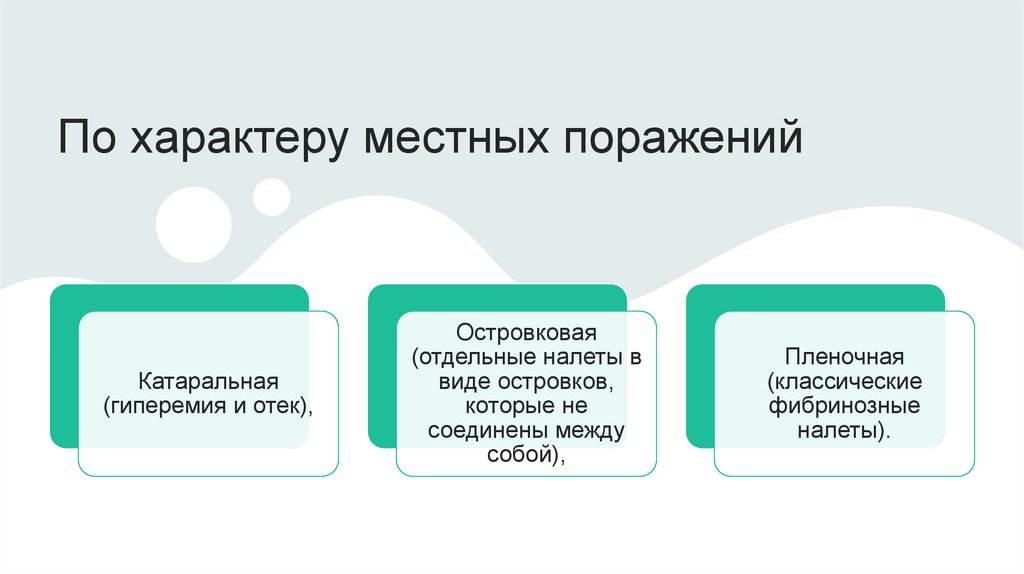 По характеру местных поражений

Катаральная (гиперемия и отек),

Островковая (отдельные налеты в виде островков, которые не соединены между собой),

Пленочная (классические фибринозные налеты).